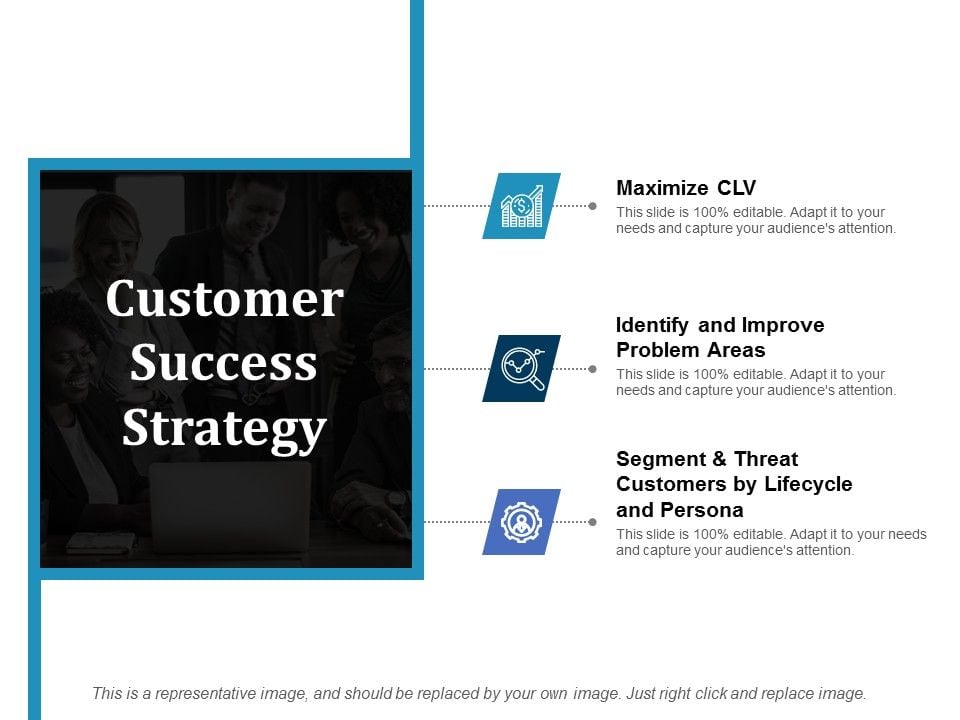 Customer Success Strategy

Maximize CLV
This slide is 100% editable. Adapt it to your needs and capture your audience's attention.

Identify and Improve Problem Areas
This slide is 100% editable. Adapt it to your needs and capture your audience's attention.

Segment & Threat Customers by Lifecycle and Persona
This slide is 100% editable. Adapt it to your needs and capture your audience's attention.

This is a representative image, and should be replaced by your own image. Just right click and replace image.